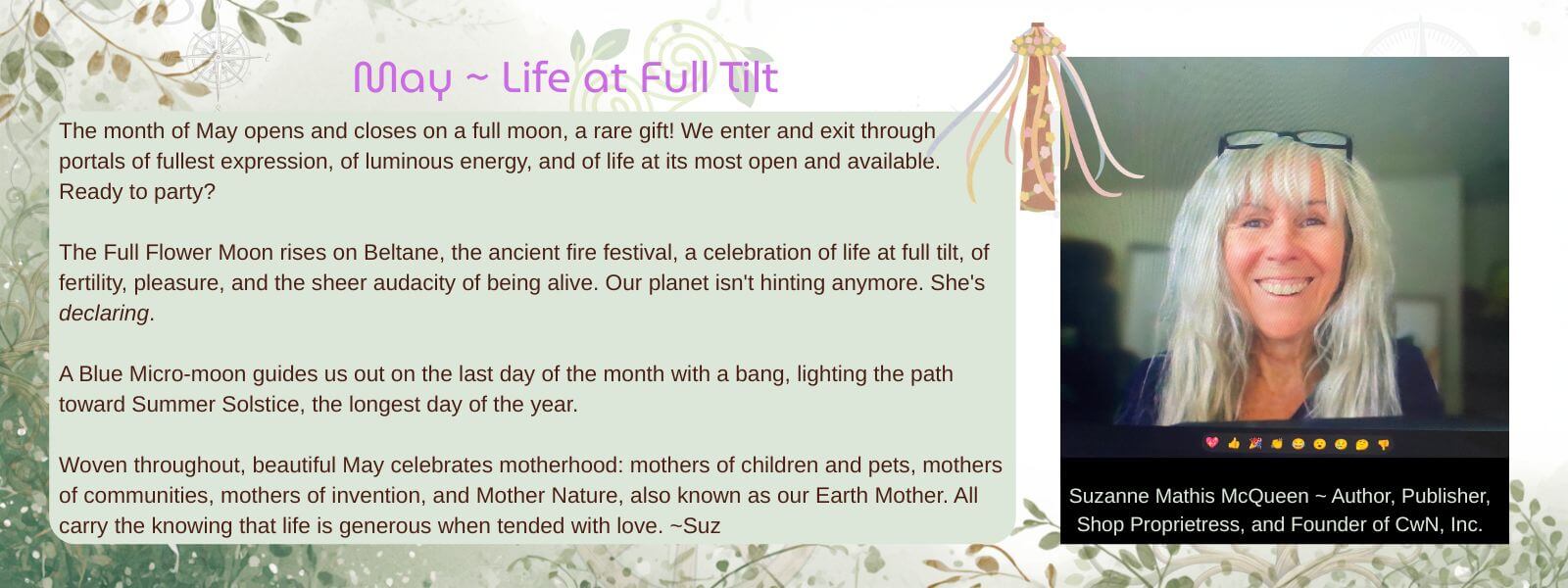 May ~ Life at Full Tilt

The month of May opens and closes on a full moon, a rare gift! We enter and exit through portals of fullest expression, of luminous energy, and of life at its most open and available. Ready to party?

The Full Flower Moon rises on Beltane, the ancient fire festival, a celebration of life at full tilt, of fertility, pleasure, and the sheer audacity of being alive. Our planet isn't hinting anymore. She's declaring.

A Blue Micro-moon guides us out on the last day of the month with a bang, lighting the path toward Summer Solstice, the longest day of the year.

Woven throughout, beautiful May celebrates motherhood: mothers of children and pets, mothers of communities, mothers of invention, and Mother Nature, also known as our Earth Mother. All carry the knowing that life is generous when tended with love. ~Suz

Suzanne Mathis McQueen ~ Author, Publisher, Shop Proprietress, and Founder of CwN, Inc.